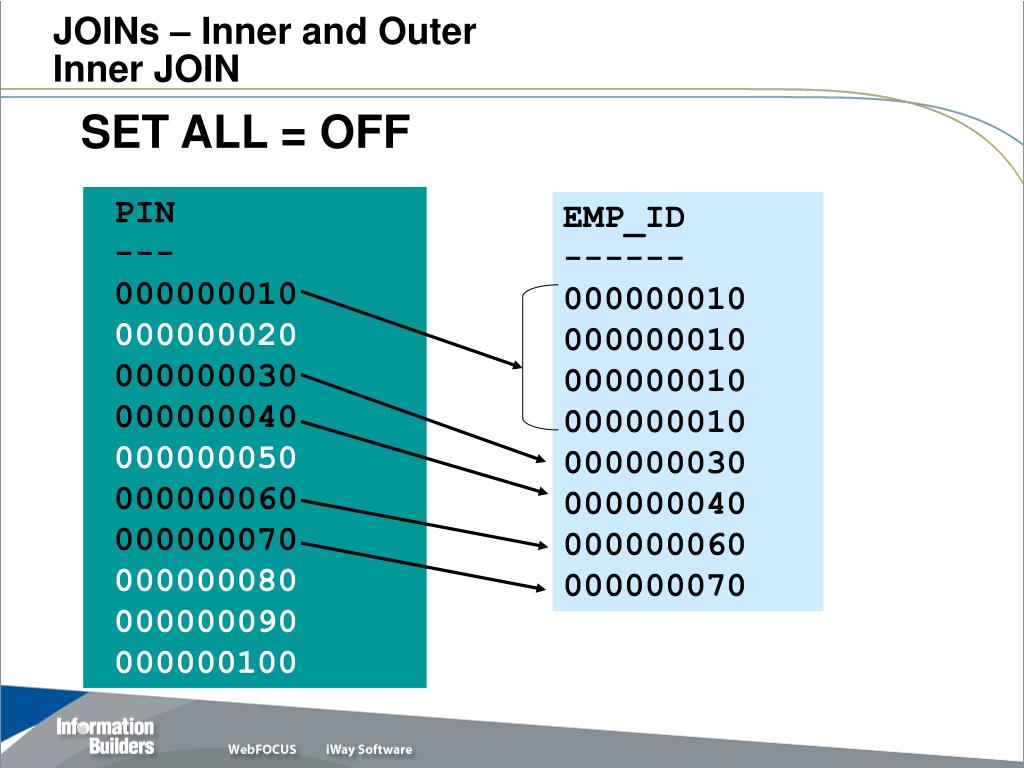 JOINs – Inner and Outer
Inner JOIN

SET ALL = OFF

PIN
---
000000010
000000020
000000030
000000040
000000050
000000060
000000070
000000080
000000090
000000100

EMP_ID
------
000000010
000000010
000000010
000000010
000000030
000000040
000000060
000000070

Information Builders

WebFOCUS iWay Software